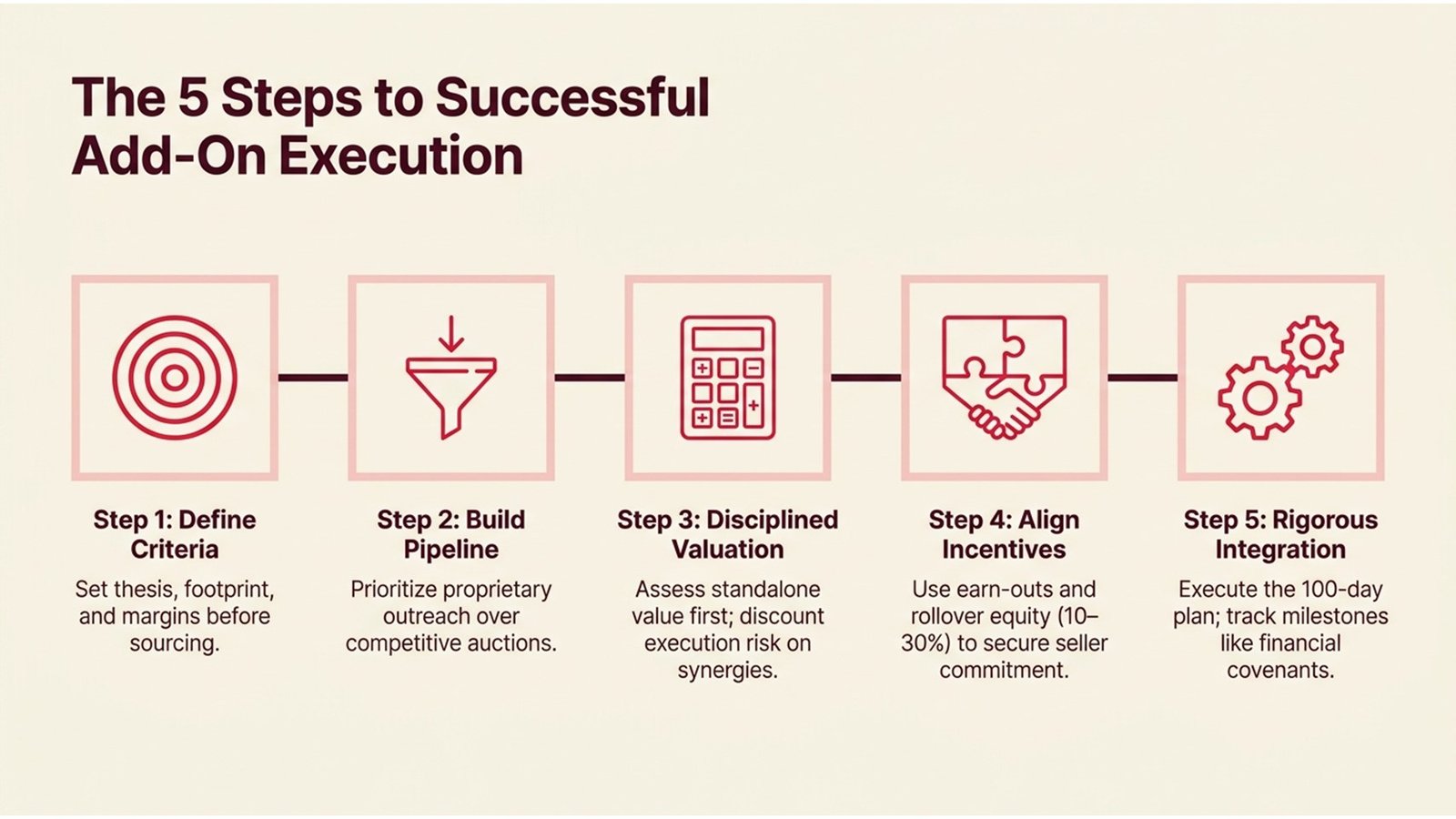 The 5 Steps to Successful Add-On Execution

Step 1: Define Criteria

Set thesis, footprint, and margins before sourcing.

Step 2: Build Pipeline

Prioritize proprietary outreach over competitive auctions.

Step 3: Disciplined Valuation

Assess standalone value first; discount execution risk on synergies.

Step 4: Align Incentives

Use earn-outs and rollover equity (10–30%) to secure seller commitment.

Step 5: Rigorous Integration

Execute the 100-day plan; track milestones like financial covenants.